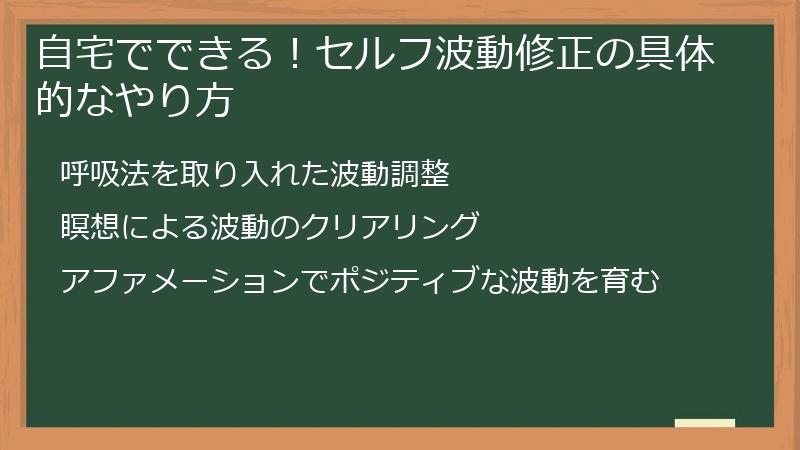 自宅でできる！セルフ波動修正の具体的なやり方

呼吸法を取り入れた波動調整

瞑想による波動のクリアリング

アファメーションでポジティブな波動を育む